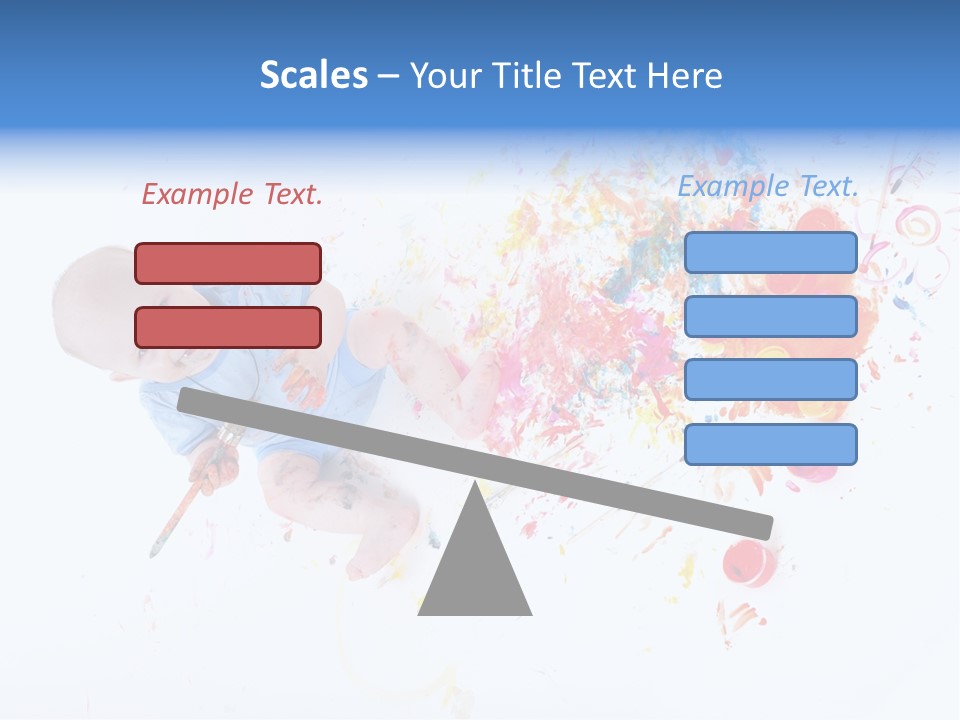 Scales – Your Title Text Here

Example Text.

Example Text.